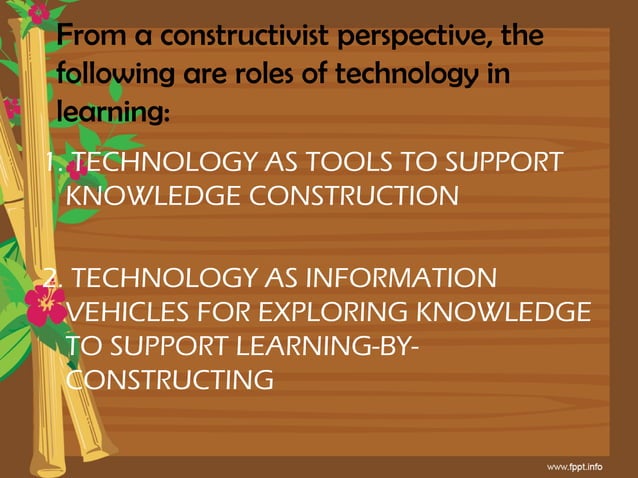 From a constructivist perspective, the following are roles of technology in learning:

1. TECHNOLOGY AS TOOLS TO SUPPORT KNOWLEDGE CONSTRUCTION

2. TECHNOLOGY AS INFORMATION VEHICLES FOR EXPLORING KNOWLEDGE TO SUPPORT LEARNING-BY-CONSTRUCTING

www.fppt.info